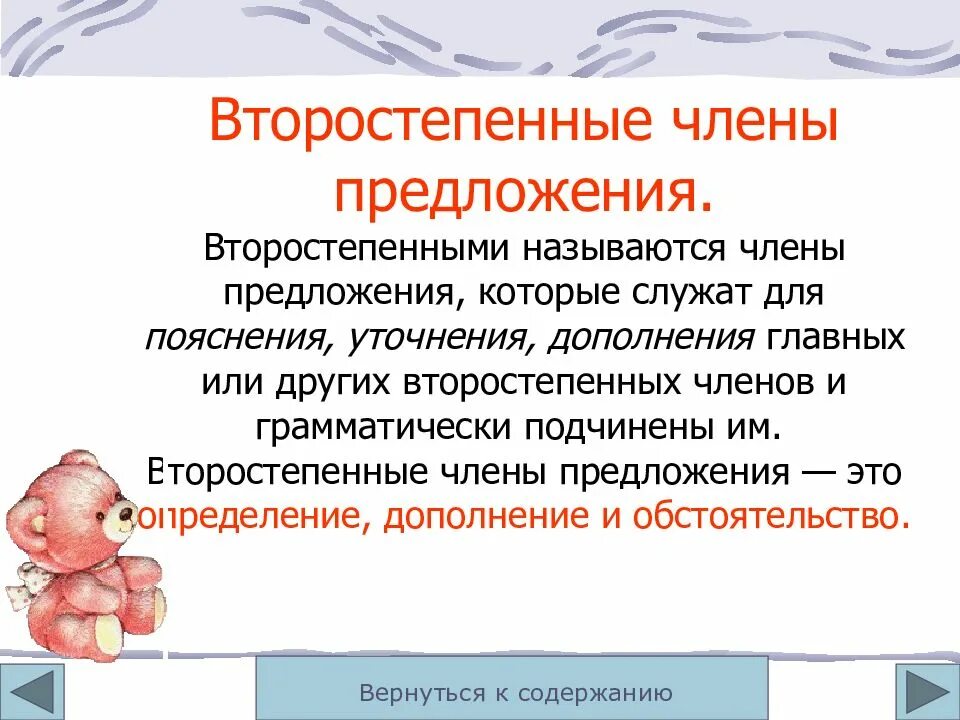 Второстепенные члены предложения.

Второстепенными называются члены предложения, которые служат для пояснения, уточнения, дополнения главных или других второстепенных членов и грамматически подчинены им.
Второстепенные члены предложения — это определение, дополнение и обстоятельство.

Вернуться к содержанию